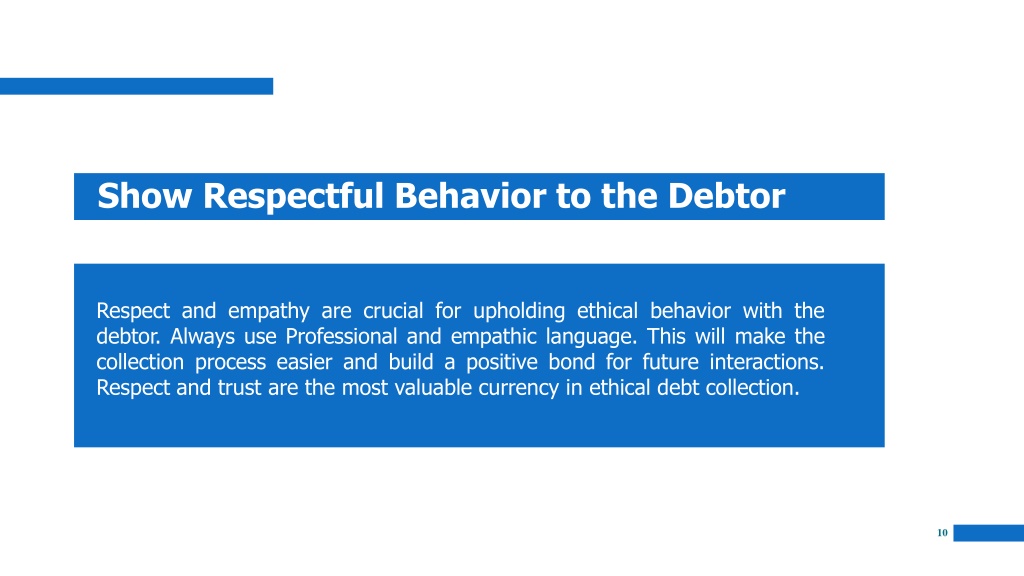 Show Respectful Behavior to the Debtor

Respect and empathy are crucial for upholding ethical behavior with the debtor. Always use Professional and empathic language. This will make the collection process easier and build a positive bond for future interactions. Respect and trust are the most valuable currency in ethical debt collection.

10